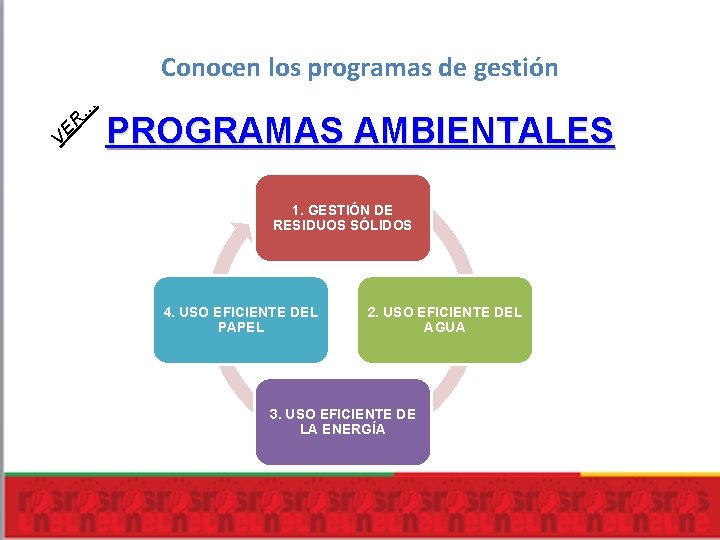 Conocen los programas de gestión

VER…

PROGRAMAS AMBIENTALES

1. GESTIÓN DE RESIDUOS SÓLIDOS

2. USO EFICIENTE DEL AGUA

3. USO EFICIENTE DE LA ENERGÍA

4. USO EFICIENTE DEL PAPEL